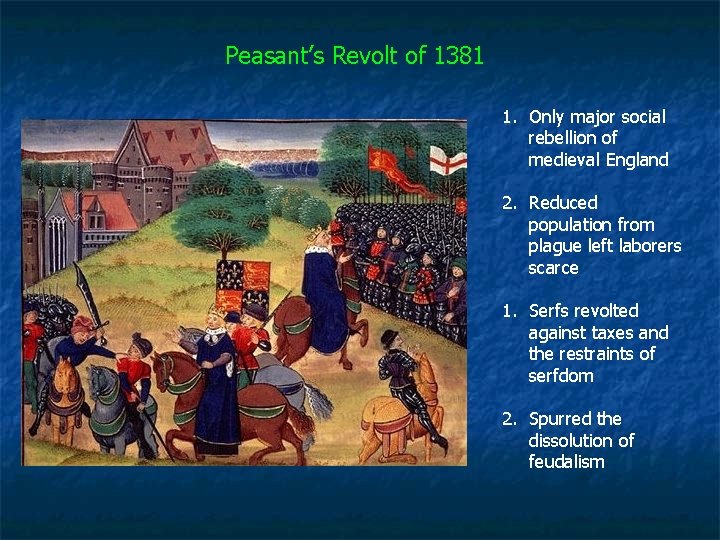 Peasant's Revolt of 1381

1. Only major social rebellion of medieval England

2. Reduced population from plague left laborers scarce

1. Serfs revolted against taxes and the restraints of serfdom

2. Spurred the dissolution of feudalism